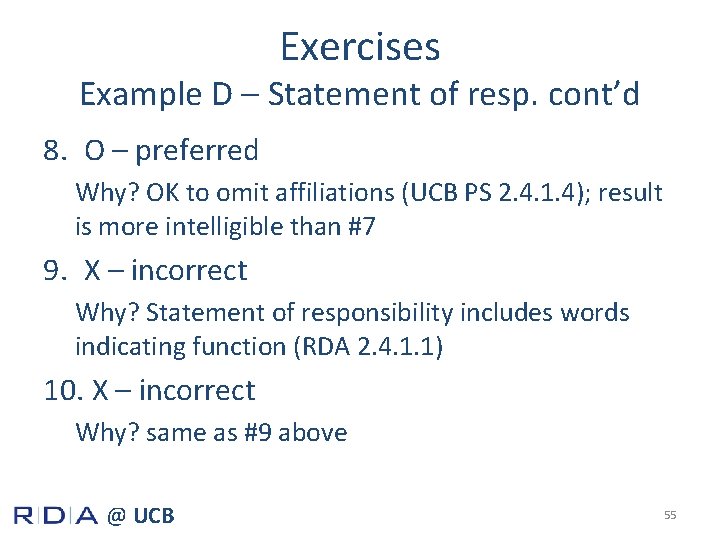 Exercises
Example D – Statement of resp. cont'd

8. O – preferred

Why? OK to omit affiliations (UCB PS 2.4.1.4); result is more intelligible than #7

9. X – incorrect

Why? Statement of responsibility includes words indicating function (RDA 2.4.1.1)

10. X – incorrect

Why? same as #9 above

RDA @ UCB

55